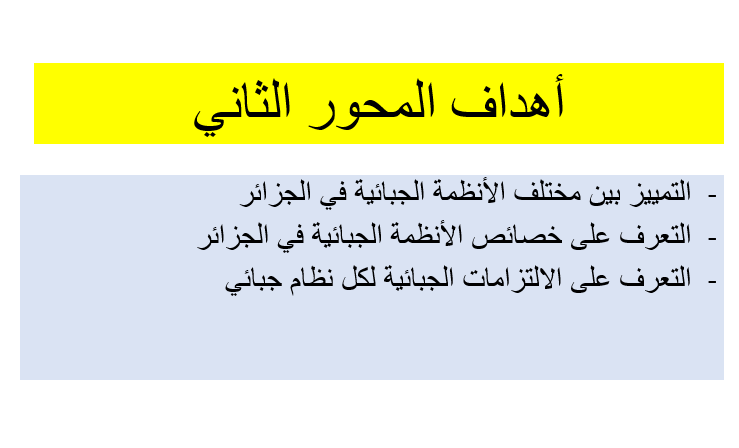 أهداف المحور الثاني

- التمييز بين مختلف الأنظمة الجبائية في الجزائر
- التعرف على خصائص الأنظمة الجبائية في الجزائر
- التعرف على الالتزامات الجبائية لكل نظام جبائي